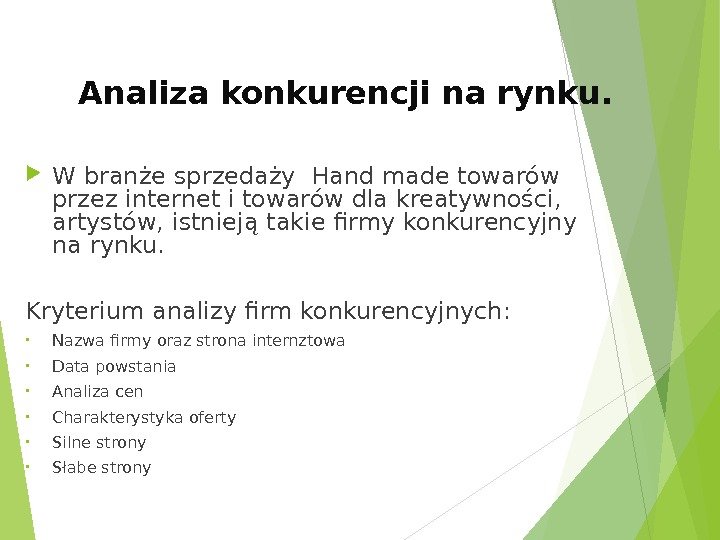 Analiza konkurencji na rynku.

W branże sprzedaży  Hand made towarów przez internet i towarów dla kreatywności, artystów, istnieją takie firmy konkurencyjny na rynku.

Kryterium analizy firm konkurencyjnych:

Nazwa firmy oraz strona internztowa
Data powstania
Analiza cen
Charakterystyka oferty
Silne strony
Słabe strony